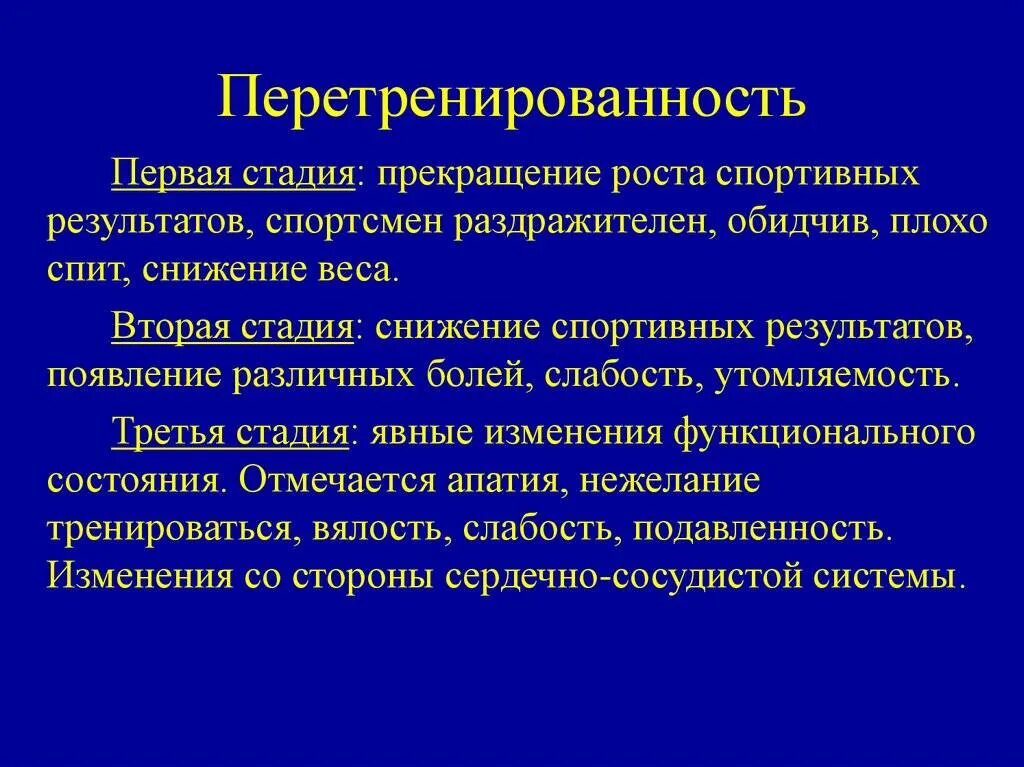 Перетренированность

Первая стадия: прекращение роста спортивных результатов, спортсмен раздражителен, обидчив, плохо спит, снижение веса.

Вторая стадия: снижение спортивных результатов, появление различных болей, слабость, утомляемость.

Третья стадия: явные изменения функционального состояния. Отмечается апатия, нежелание тренироваться, вялость, слабость, подавленность. Изменения со стороны сердечно-сосудистой системы.